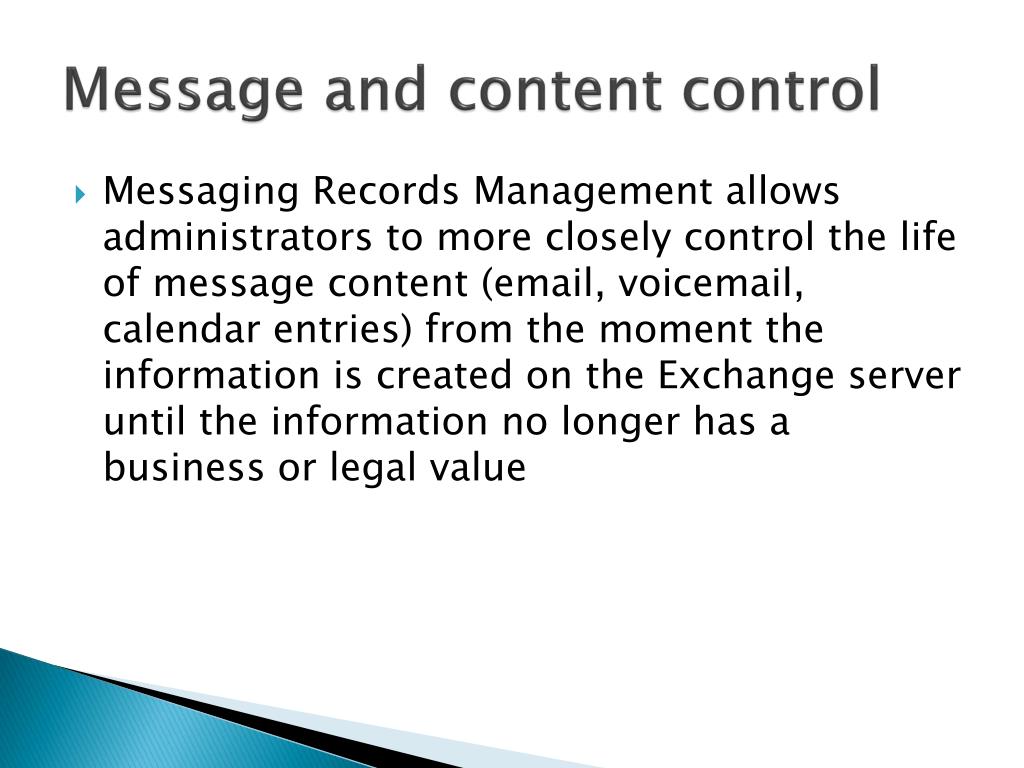 Message and content control

Messaging Records Management allows administrators to more closely control the life of message content (email, voicemail, calendar entries) from the moment the information is created on the Exchange server until the information no longer has a business or legal value